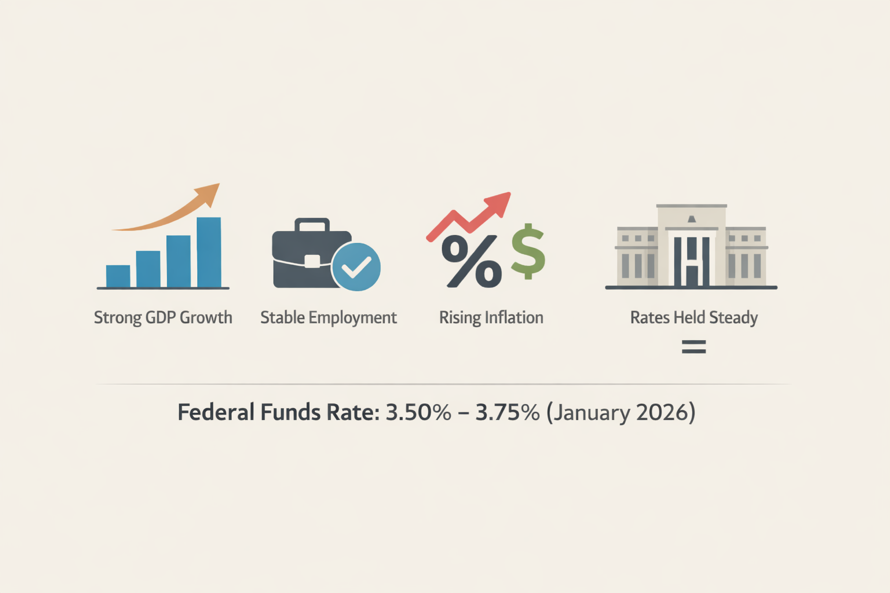 % $

Strong GDP Growth

Stable Employment

Rising Inflation

Rates Held Steady

=

Federal Funds Rate: 3.50% – 3.75% (January 2026)